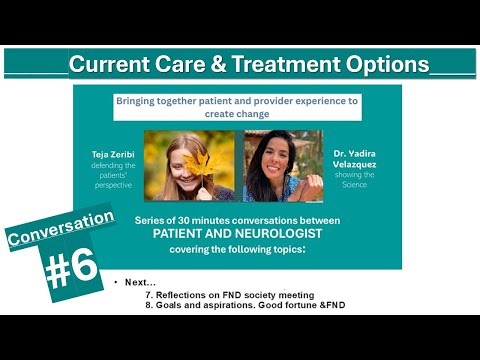 Current Care & Treatment Options

Bringing together patient and provider experience to create change

Teja Zeribi defending the patients' perspective

Dr. Yadira Velazquez showing the Science

Series of 30 minutes conversations between PATIENT AND NEUROLOGIST covering the following topics:

Conversation #6

• Next...
7. Reflections on FND society meeting
8. Goals and aspirations. Good fortune &FND